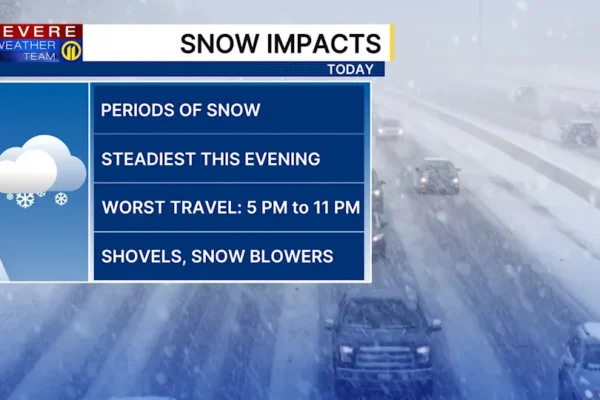 EVERE WEATHER TEAM 11

SNOW IMPACTS

TODAY

PERIODS OF SNOW

STEADIEST THIS EVENING

WORST TRAVEL: 5 PM to 11 PM

SHOVELS, SNOW BLOWERS